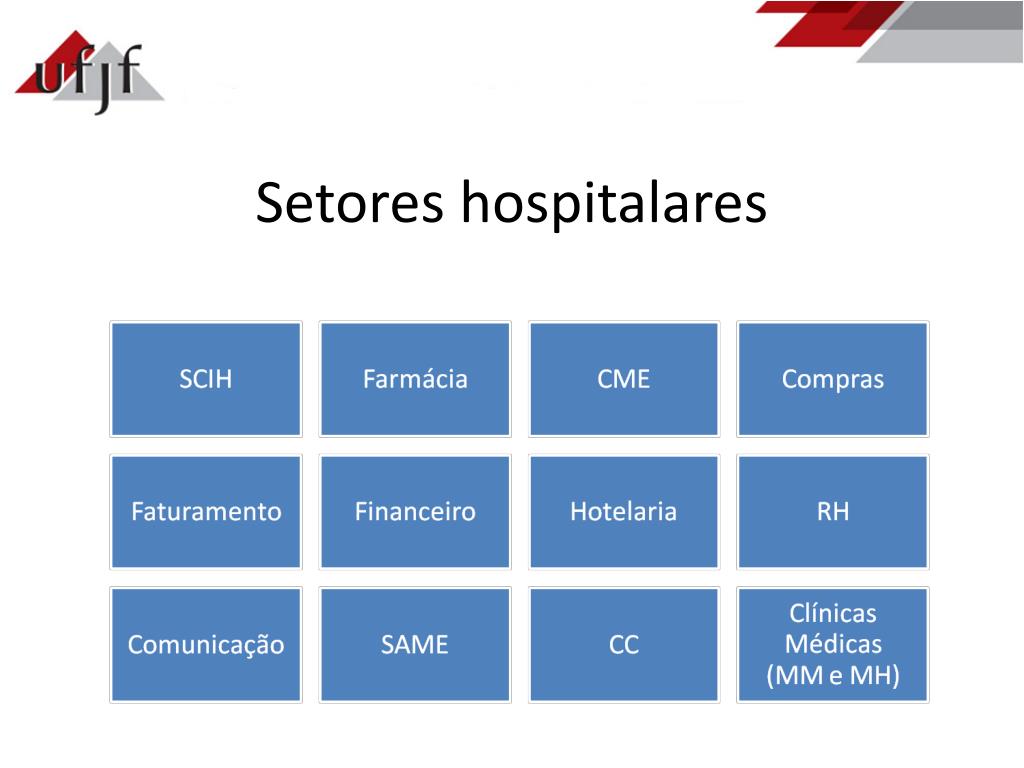 ufjf

Setores hospitalares

SCIH

Farmácia

CME

Compras

Faturamento

Financeiro

Hotelaria

RH

Comunicação

SAME

CC

Clínicas Médicas (MM e MH)